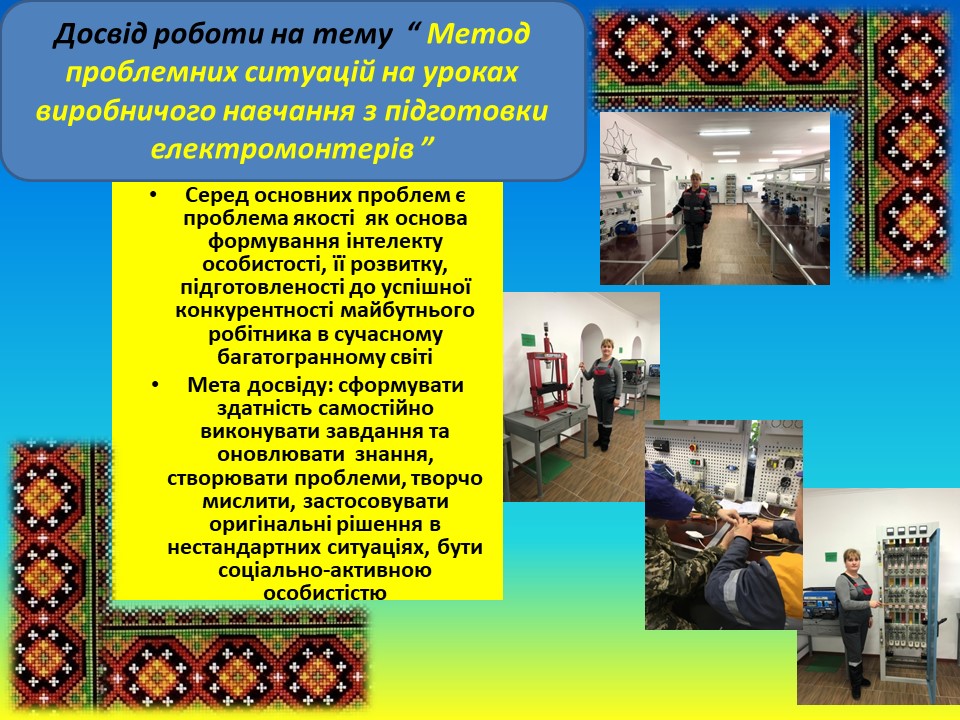 Досвід роботи на тему “ Метод проблемних ситуацій на уроках виробничого навчання з підготовки електромонтерів ”

• Серед основних проблем є проблема якості як основа формування інтелекту особистості, її розвитку, підготовленості до успішної конкурентності майбутнього робітника в сучасному багатогранному світі

• Мета досвіду: сформувати здатність самостійно виконувати завдання та оновлювати знання, створювати проблеми, творчо мислити, застосовувати оригінальні рішення в нестандартних ситуаціях, бути соціально-активною особистістю